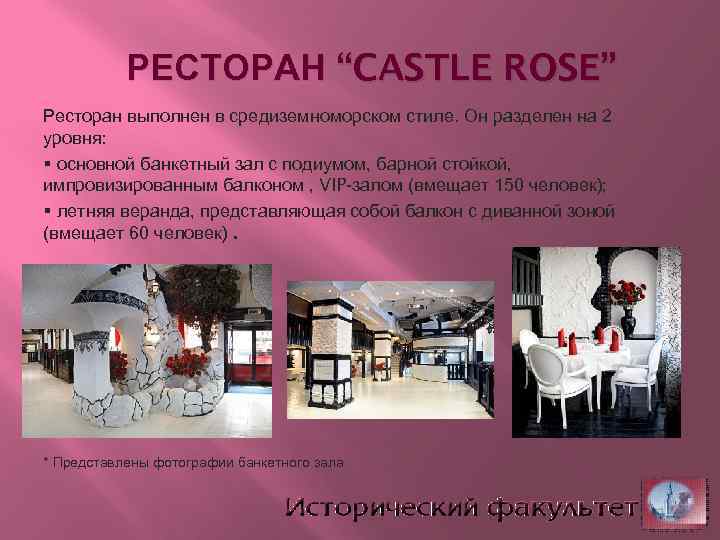 РЕСТОРАН “CASTLE ROSE”

Ресторан выполнен в средиземноморском стиле. Он разделен на 2 уровня:

▪ основной банкетный зал с подиумом, барной стойкой, импровизированным балконом , VIP-залом (вмещает 150 человек);

▪ летняя веранда, представляющая собой балкон с диванной зоной (вмещает 60 человек) .

* Представлены фотографии банкетного зала

Исторический факультет